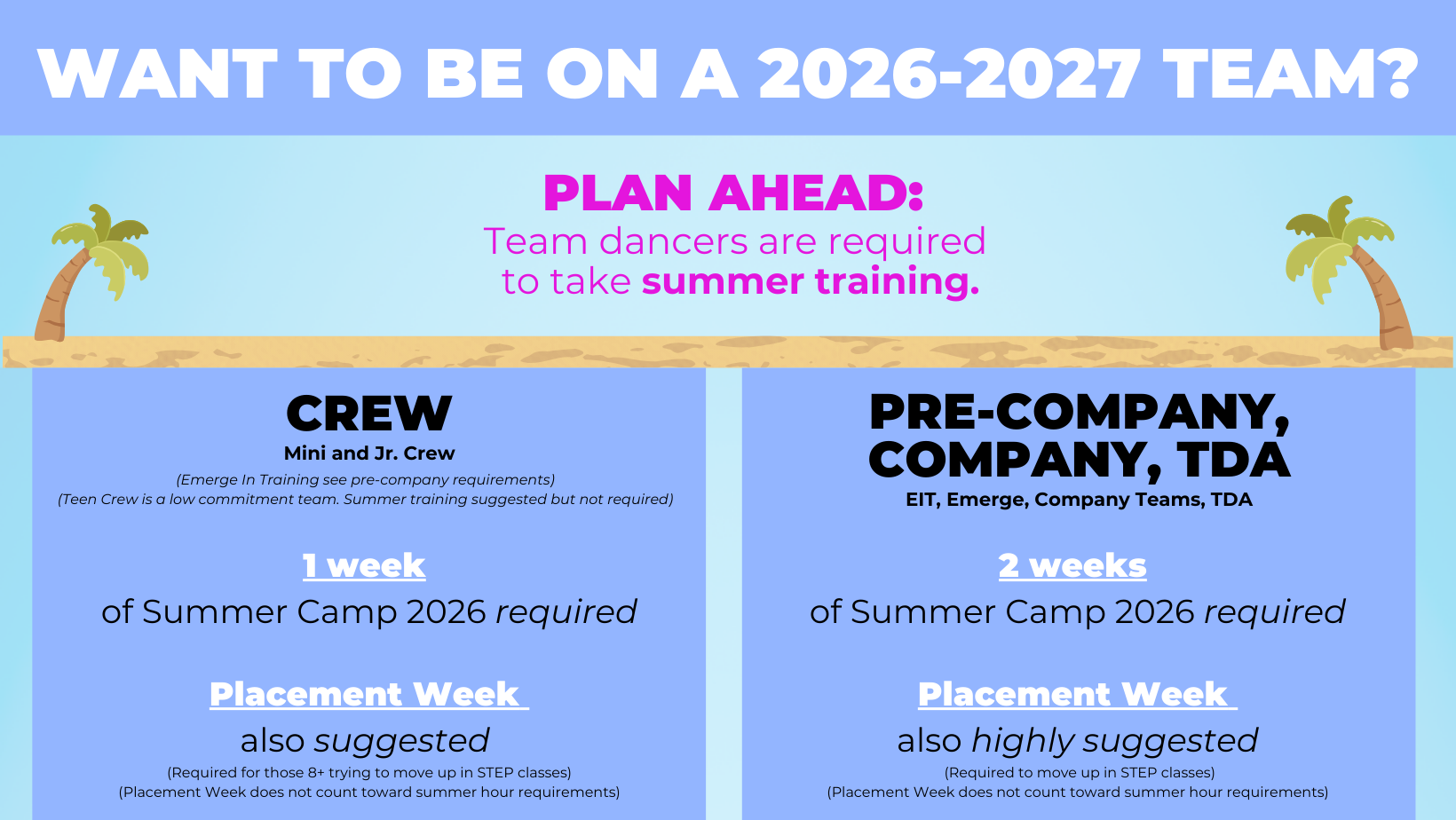 WANT TO BE ON A 2026-2027 TEAM?

PLAN AHEAD:
Team dancers are required to take summer training.

CREW
Mini and Jr. Crew
(Emerge In Training see pre-company requirements)
(Teen Crew is a low commitment team. Summer training suggested but not required)

1 week
of Summer Camp 2026 required

Placement Week
also suggested
(Required for those 8+ trying to move up in STEP classes)
(Placement Week does not count toward summer hour requirements)

PRE-COMPANY, COMPANY, TDA
EIT, Emerge, Company Teams, TDA

2 weeks
of Summer Camp 2026 required

Placement Week
also highly suggested
(Required to move up in STEP classes)
(Placement Week does not count toward summer hour requirements)